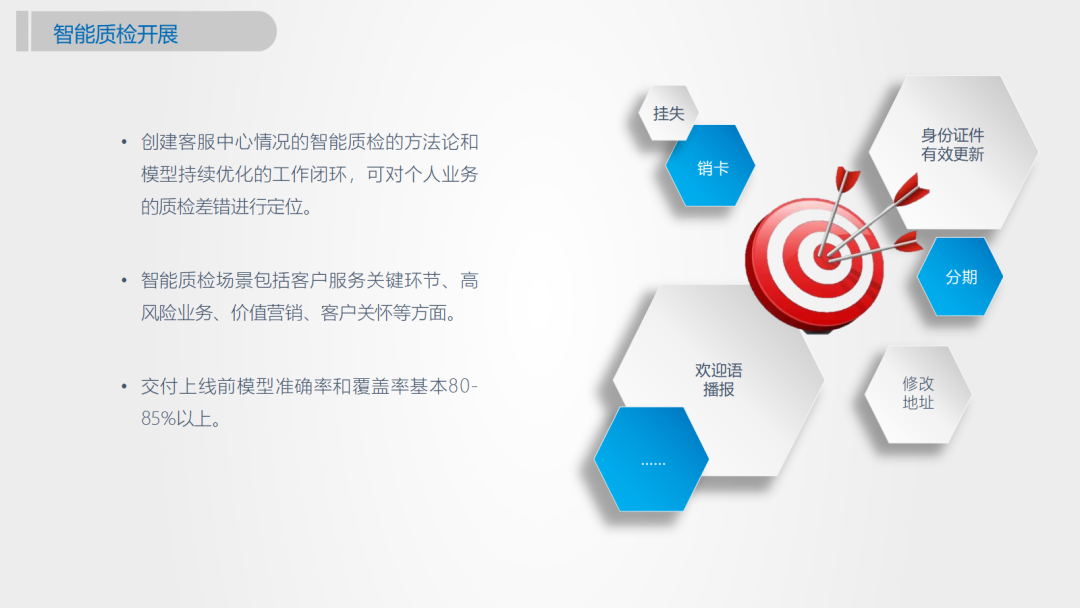 智能质检开展

• 创建客服中心情况的智能质检的方法论和模型持续优化的工作闭环，可对个人业务的质检差错进行定位。

• 智能质检场景包括客户服务关键环节、高风险业务、价值营销、客户关怀等方面。

• 交付上线前模型准确率和覆盖率基本80-85%以上。

挂失

销卡

身份证件有效更新

分期

欢迎语播报

修改地址

……